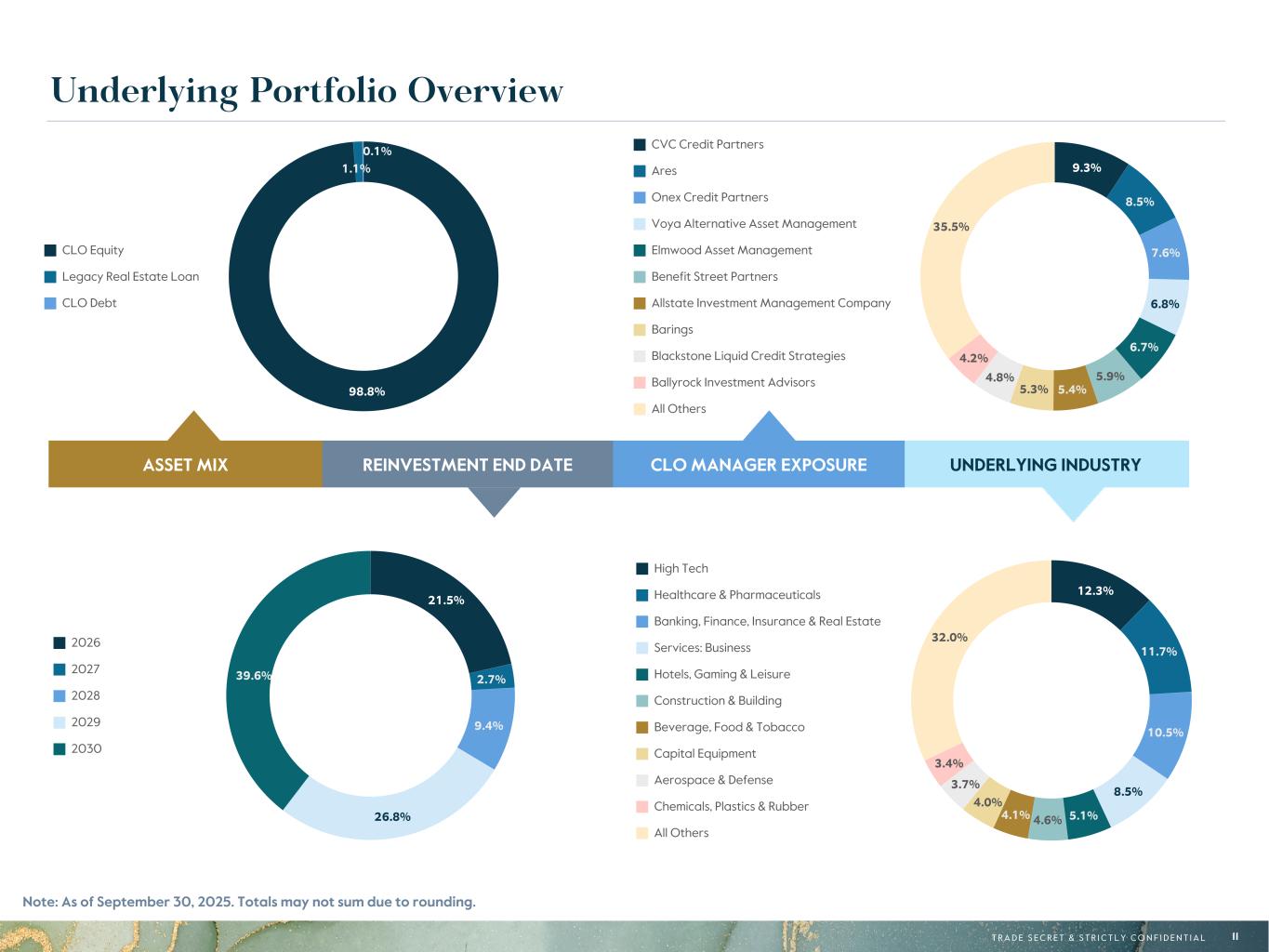 Underlying Portfolio Overview

CLO Equity
Legacy Real Estate Loan
CLO Debt

0.1%
1.1%
98.8%

CVC Credit Partners
Ares
Onex Credit Partners
Voya Alternative Asset Management
Elmwood Asset Management
Benefit Street Partners
Allstate Investment Management Company
Barings
Blackstone Liquid Credit Strategies
Ballyrock Investment Advisors
All Others

9.3%
8.5%
7.6%
6.8%
6.7%
5.9%
5.4%
5.3%
4.8%
4.2%
35.5%

ASSET MIX
REINVESTMENT END DATE
CLO MANAGER EXPOSURE
UNDERLYING INDUSTRY

2026
2027
2028
2029
2030

21.5%
2.7%
9.4%
26.8%
39.6%

High Tech
Healthcare & Pharmaceuticals
Banking, Finance, Insurance & Real Estate
Services: Business
Hotels, Gaming & Leisure
Construction & Building
Beverage, Food & Tobacco
Capital Equipment
Aerospace & Defense
Chemicals, Plastics & Rubber
All Others

12.3%
11.7%
10.5%
8.5%
5.1%
4.6%
4.1%
4.0%
3.7%
3.4%
32.0%

Note: As of September 30, 2025. Totals may not sum due to rounding.

TRADE SECRET & STRICTLY CONFIDENTIAL 11